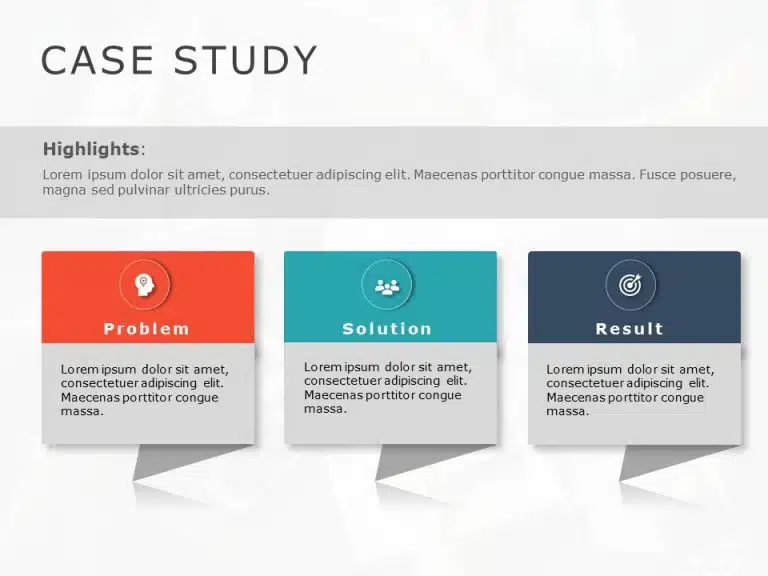 CASE STUDY

Highlights:

Lorem ipsum dolor sit amet, consectetuer adipiscing elit. Maecenas porttitor congue massa. Fusce posuere, magna sed pulvinar ultricies purus.

Problem

Lorem ipsum dolor sit amet, consectetuer adipiscing elit. Maecenas porttitor congue massa.

Solution

Lorem ipsum dolor sit amet, consectetuer adipiscing elit. Maecenas porttitor congue massa.

Result

Lorem ipsum dolor sit amet, consectetuer adipiscing elit. Maecenas porttitor congue massa.